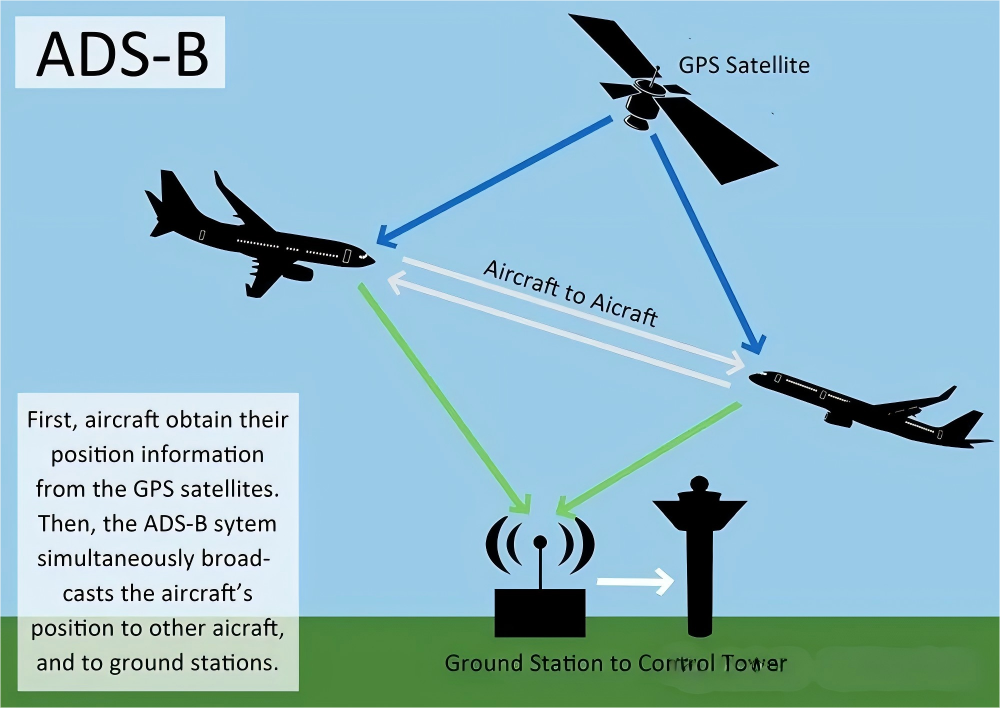 ADS-B

GPS Satellite

Aircraft to Aicraft

First, aircraft obtain their position information from the GPS satellites. Then, the ADS-B sytem simultaneously broadcasts the aircraft's position to other aicraft, and to ground stations.

Ground Station to Control Tower